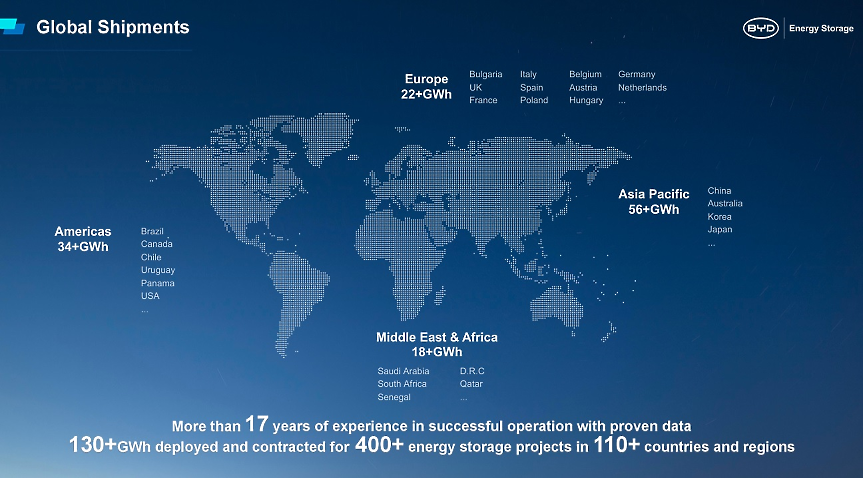 Global Shipments

BYD | Energy Storage

Europe
22+GWh

Bulgaria
UK
France

Italy
Spain
Poland

Belgium
Austria
Hungary

Germany
Netherlands
...

Asia Pacific
56+GWh

China
Australia
Korea
Japan
...

Americas
34+GWh

Brazil
Canada
Chile
Uruguay
Panama
USA
...

Middle East & Africa
18+GWh

Saudi Arabia
South Africa
Senegal

D.R.C
Qatar
...

More than 17 years of experience in successful operation with proven data
130+GWh deployed and contracted for 400+ energy storage projects in 110+ countries and regions